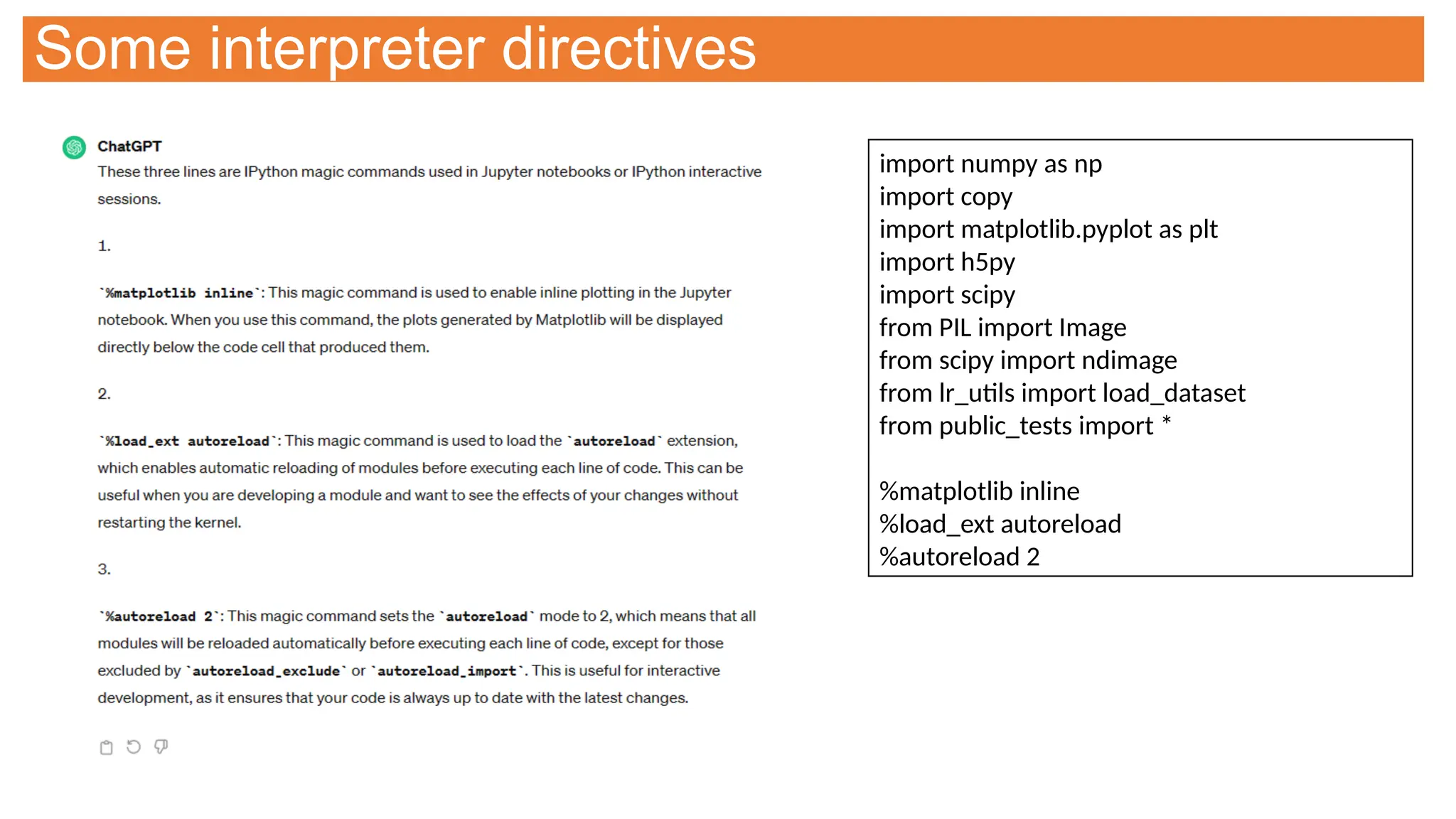 Some interpreter directives

ChatGPT

These three lines are IPython magic commands used in Jupyter notebooks or IPython interactive sessions.

1.

`%matplotlib inline`: This magic command is used to enable inline plotting in the Jupyter notebook. When you use this command, the plots generated by Matplotlib will be displayed directly below the code cell that produced them.

2.

`%load_ext autoreload`: This magic command is used to load the `autoreload` extension, which enables automatic reloading of modules before executing each line of code. This can be useful when you are developing a module and want to see the effects of your changes without restarting the kernel.

3.

`%autoreload 2`: This magic command sets the `autoreload` mode to 2, which means that all modules will be reloaded automatically before executing each line of code, except for those excluded by `autoreload_exclude` or `autoreload_import`. This is useful for interactive development, as it ensures that your code is always up to date with the latest changes.

import numpy as np
import copy
import matplotlib.pyplot as plt
import h5py
import scipy
from PIL import Image
from scipy import ndimage
from lr_utils import load_dataset
from public_tests import *

%matplotlib inline
%load_ext autoreload
%autoreload 2